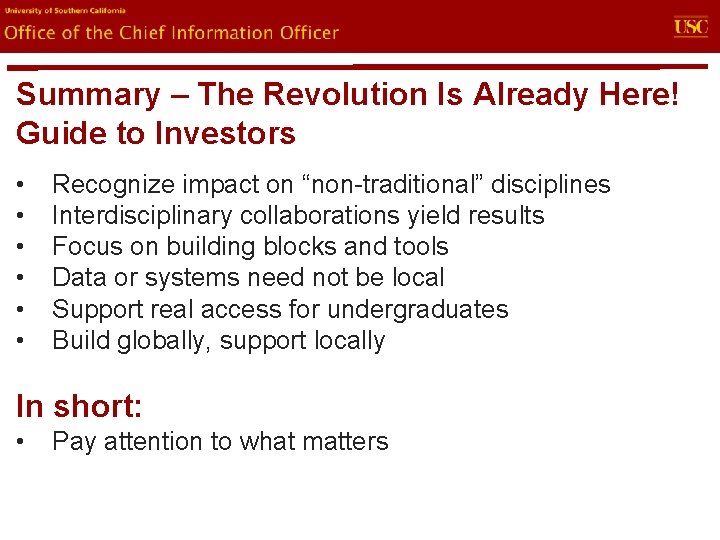 University of Southern California
Office of the Chief Information Officer
USC

Summary – The Revolution Is Already Here! Guide to Investors

• Recognize impact on “non-traditional” disciplines
• Interdisciplinary collaborations yield results
• Focus on building blocks and tools
• Data or systems need not be local
• Support real access for undergraduates
• Build globally, support locally

In short:
• Pay attention to what matters